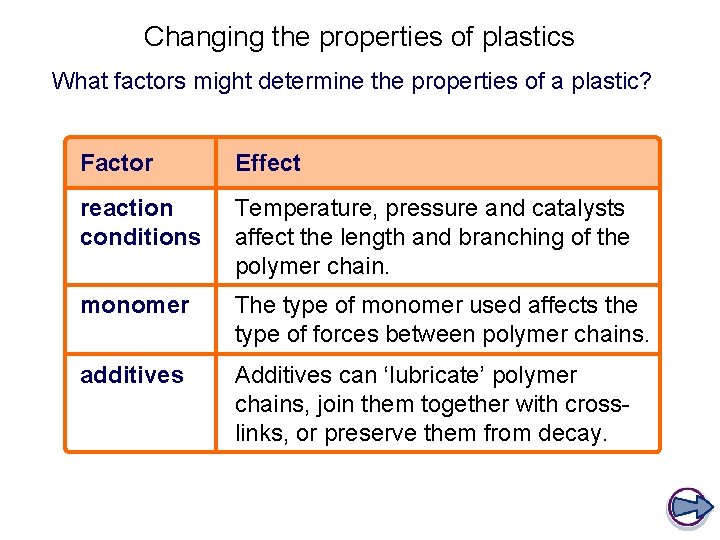 Changing the properties of plastics

What factors might determine the properties of a plastic?

| Factor | Effect |
|---|---|
| reaction conditions | Temperature, pressure and catalysts affect the length and branching of the polymer chain. |
| monomer | The type of monomer used affects the type of forces between polymer chains. |
| additives | Additives can ‘lubricate’ polymer chains, join them together with cross-links, or preserve them from decay. |